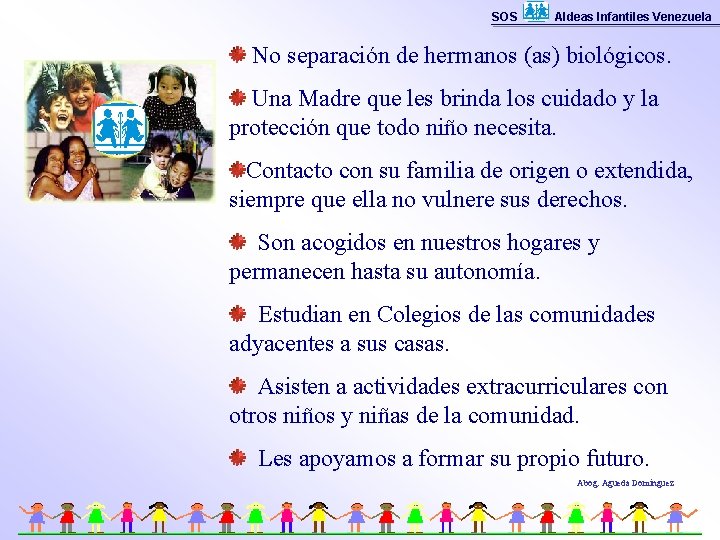 SOS Aldeas Infantiles Venezuela

No separación de hermanos (as) biológicos.

Una Madre que les brinda los cuidado y la protección que todo niño necesita.

Contacto con su familia de origen o extendida, siempre que ella no vulnere sus derechos.

Son acogidos en nuestros hogares y permanecen hasta su autonomía.

Estudian en Colegios de las comunidades adyacentes a sus casas.

Asisten a actividades extracurriculares con otros niños y niñas de la comunidad.

Les apoyamos a formar su propio futuro.

Abog. Agueda Domínguez